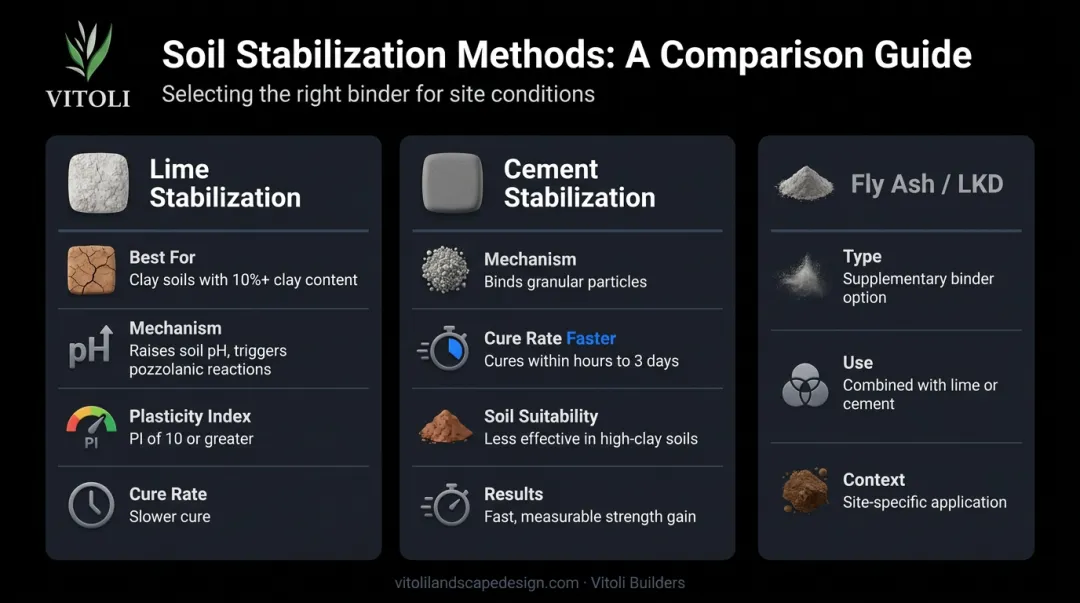 VITOLI

Soil Stabilization Methods: A Comparison Guide

Selecting the right binder for site conditions

Lime Stabilization

Best For
Clay soils with 10%+ clay content

pH

Mechanism
Raises soil pH, triggers pozzolanic reactions

PI

Plasticity Index
PI of 10 or greater

Cure Rate
Slower cure

Cement Stabilization

Mechanism
Binds granular particles

Cure Rate Faster
Cures within hours to 3 days

Soil Suitability
Less effective in high-clay soils

Results
Fast, measurable strength gain

Fly Ash / LKD

Type
Supplementary binder option

Use
Combined with lime or cement

Context
Site-specific application

vitolilandscapedesign.com · Vitoli Builders